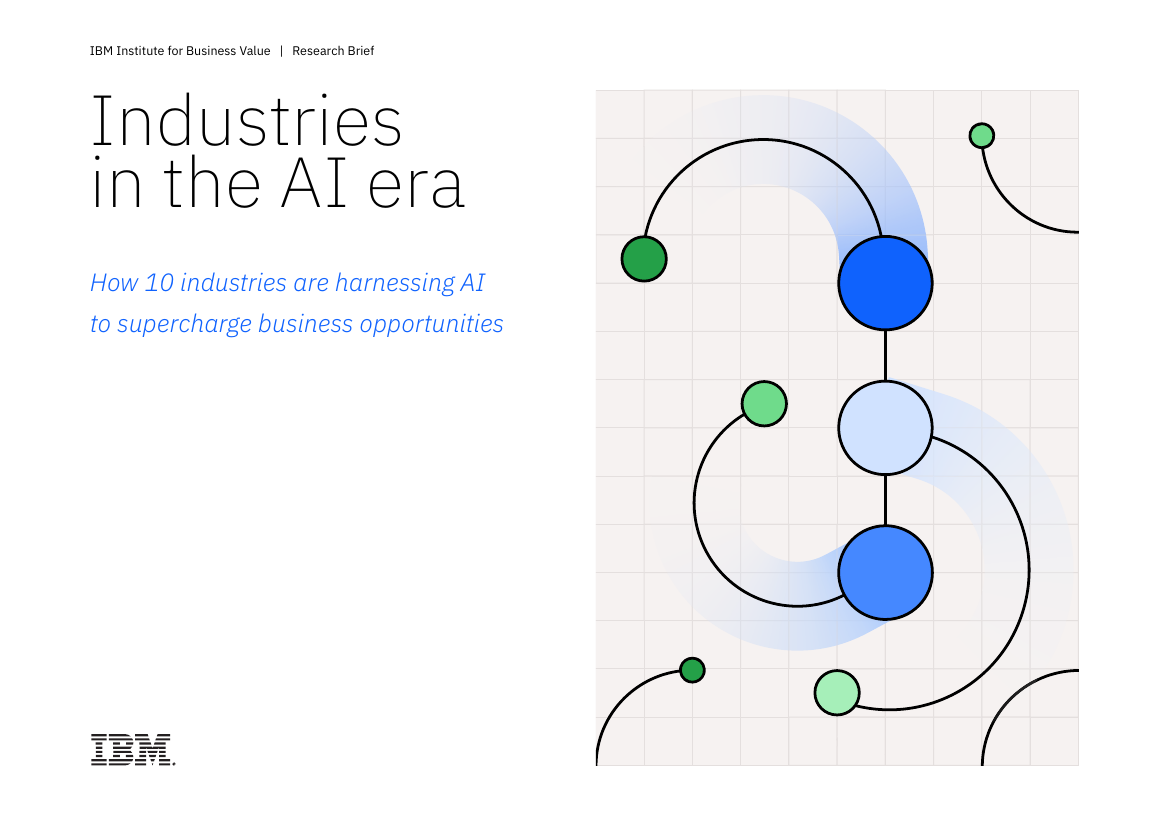 IBM Institute for Business Value | Research Brief

Industries in the AI era

How 10 industries are harnessing AI to supercharge business opportunities

IBM.